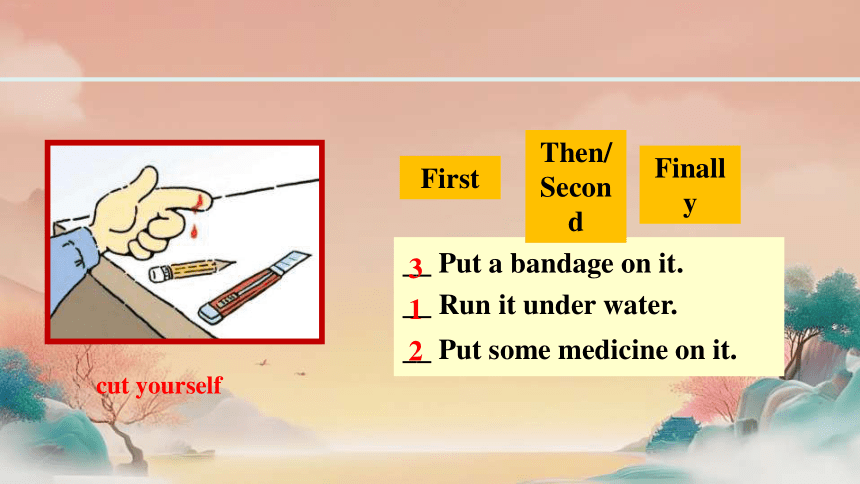 First

Then/ Second

Finally

3 Put a bandage on it.
1 Run it under water.
2 Put some medicine on it.

cut yourself